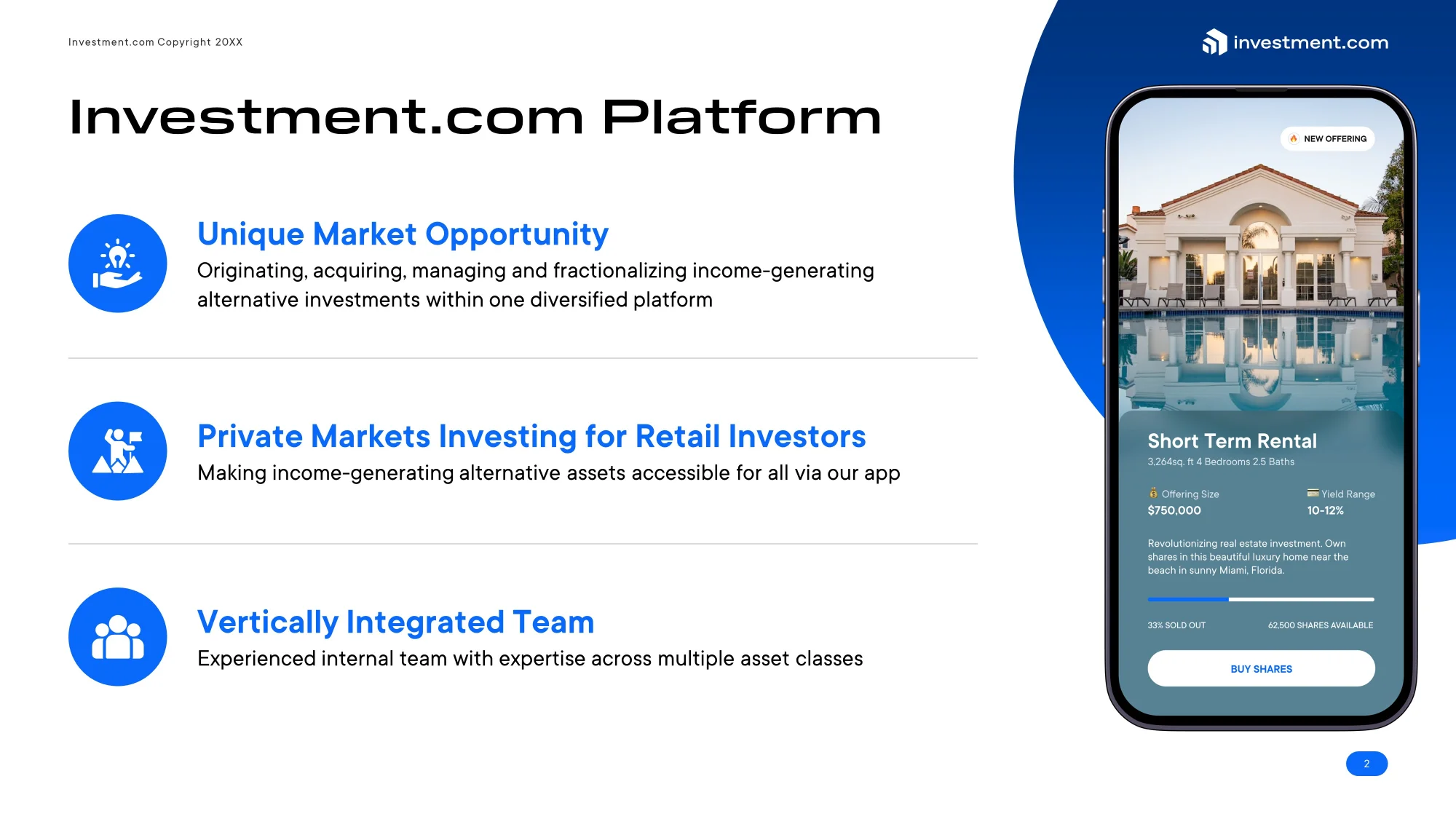 Investment.com Copyright 20XX

investment.com

Investment.com Platform

Unique Market Opportunity

Originating, acquiring, managing and fractionalizing income-generating alternative investments within one diversified platform

Private Markets Investing for Retail Investors

Making income-generating alternative assets accessible for all via our app

Vertically Integrated Team

Experienced internal team with expertise across multiple asset classes

NEW OFFERING

Short Term Rental

3,264sq. ft 4 Bedrooms 2.5 Baths

Offering Size
$750,000

Yield Range
10-12%

Revolutionizing real estate investment. Own shares in this beautiful luxury home near the beach in sunny Miami, Florida.

33% SOLD OUT

62,500 SHARES AVAILABLE

BUY SHARES

2